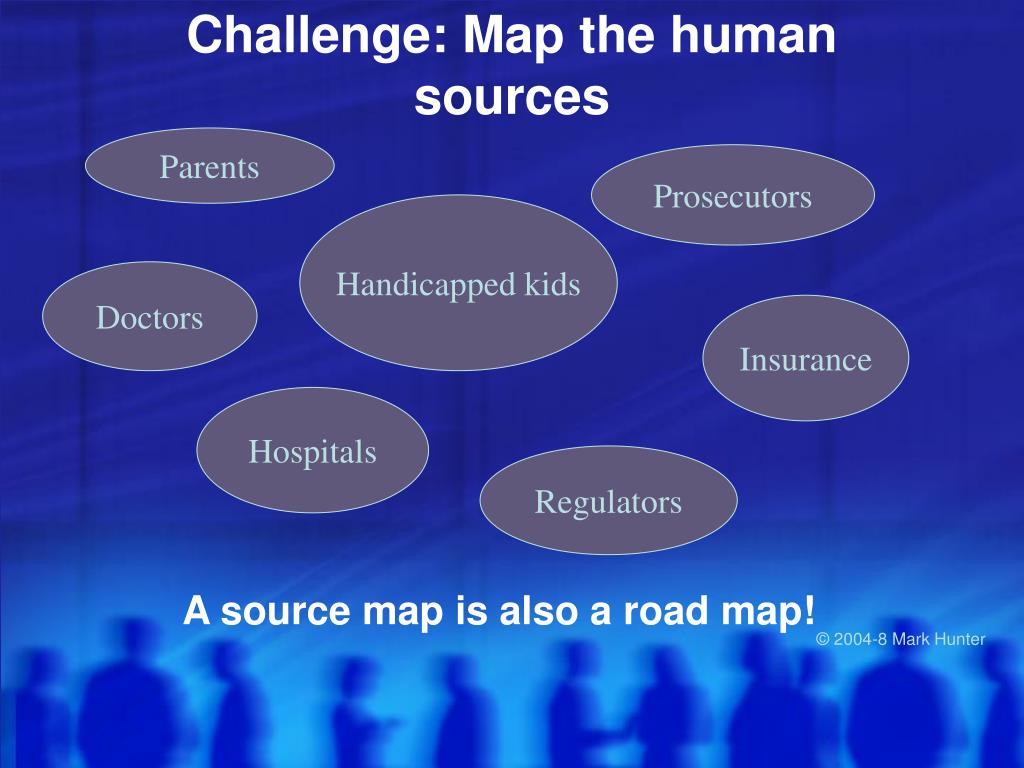 Challenge: Map the human sources

Parents

Prosecutors

Handicapped kids

Doctors

Insurance

Hospitals

Regulators

A source map is also a road map!

© 2004-8 Mark Hunter